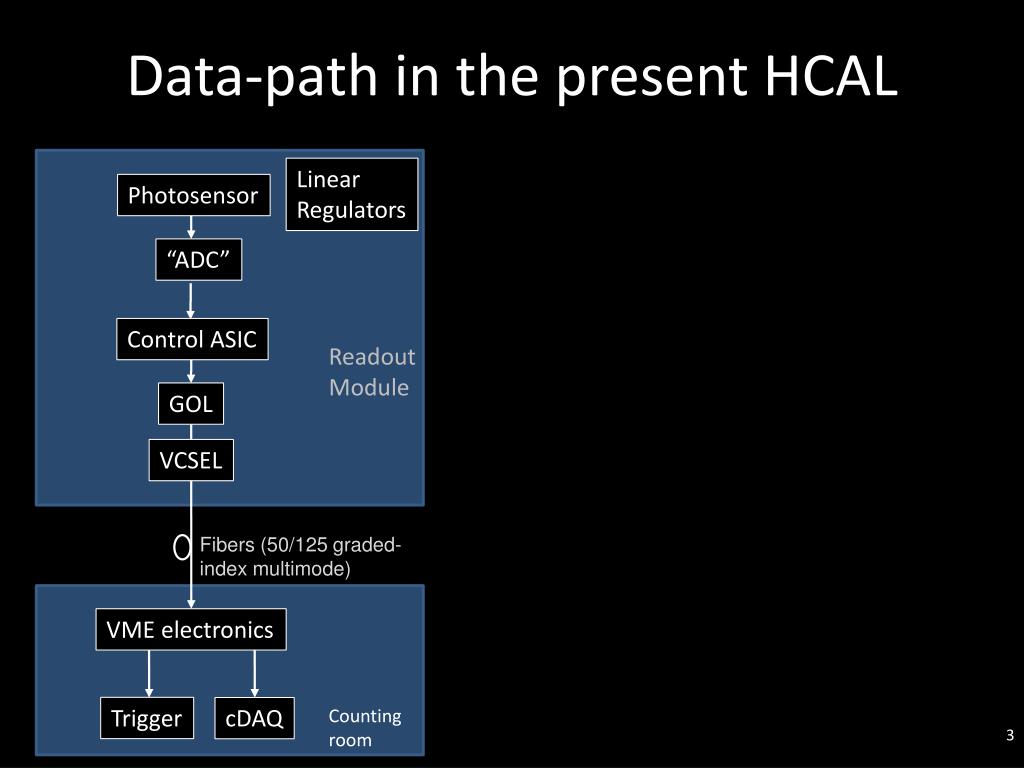 Data-path in the present HCAL

Photosensor

Linear Regulators

“ADC”

Control ASIC

Readout Module

GOL

VCSEL

Fibers (50/125 graded-index multimode)

VME electronics

Trigger

cDAQ

Counting room

3